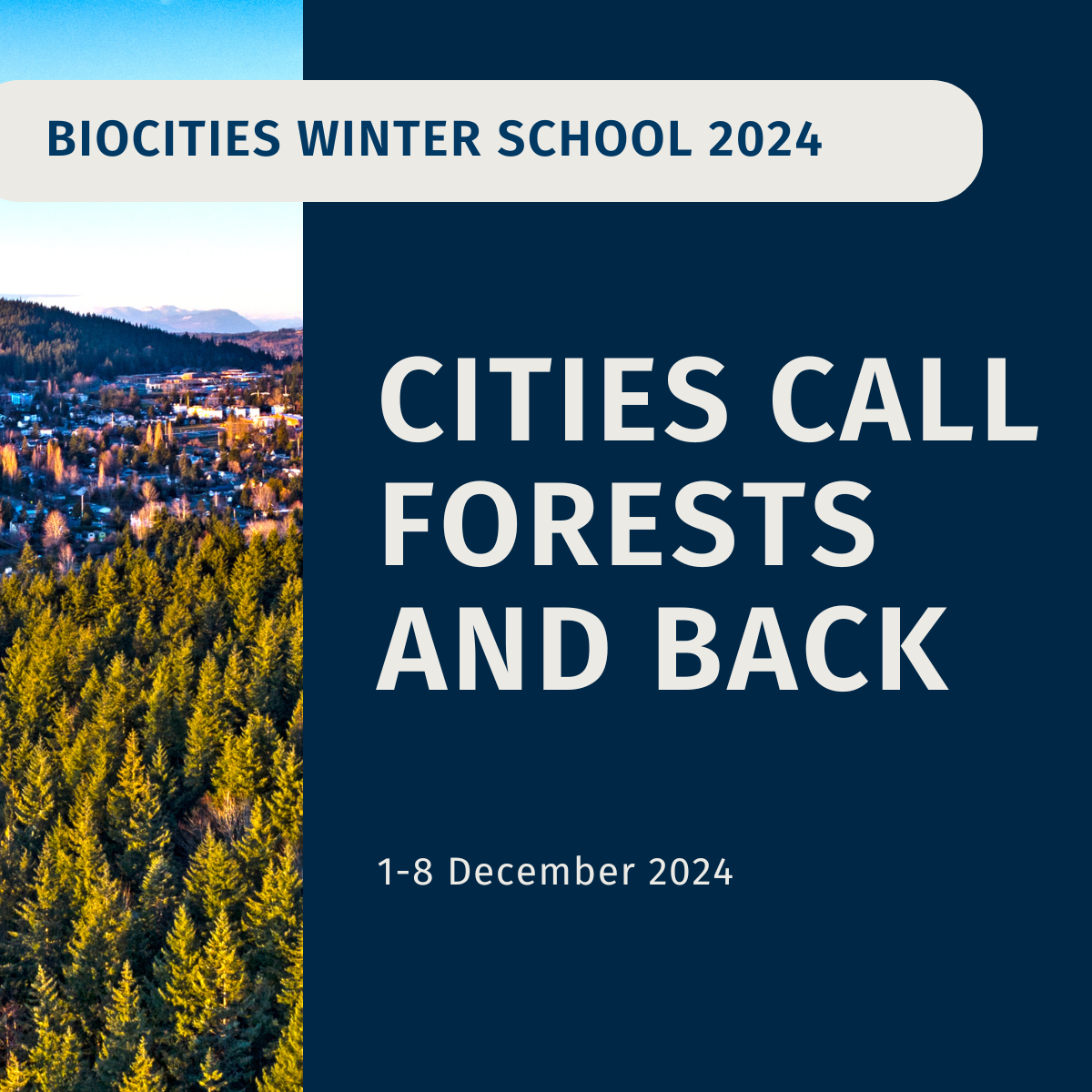 BIOCITIES WINTER SCHOOL 2024

CITIES CALL FORESTS AND BACK

1-8 December 2024